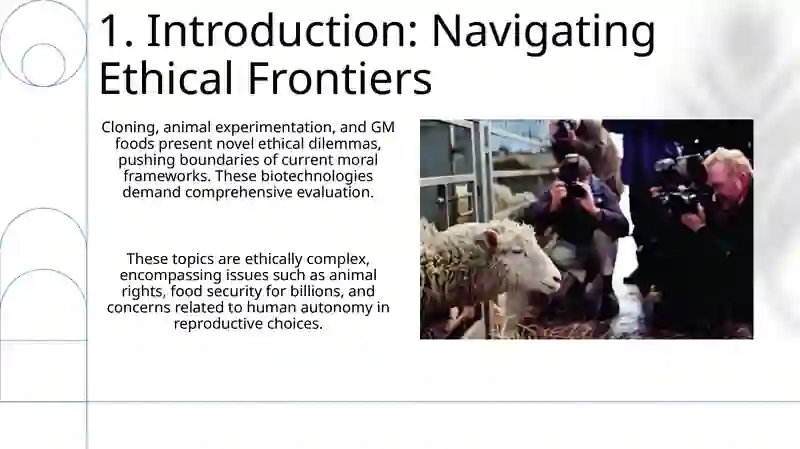 1. Introduction: Navigating Ethical Frontiers

Cloning, animal experimentation, and GM foods present novel ethical dilemmas, pushing boundaries of current moral frameworks. These biotechnologies demand comprehensive evaluation.

These topics are ethically complex, encompassing issues such as animal rights, food security for billions, and concerns related to human autonomy in reproductive choices.